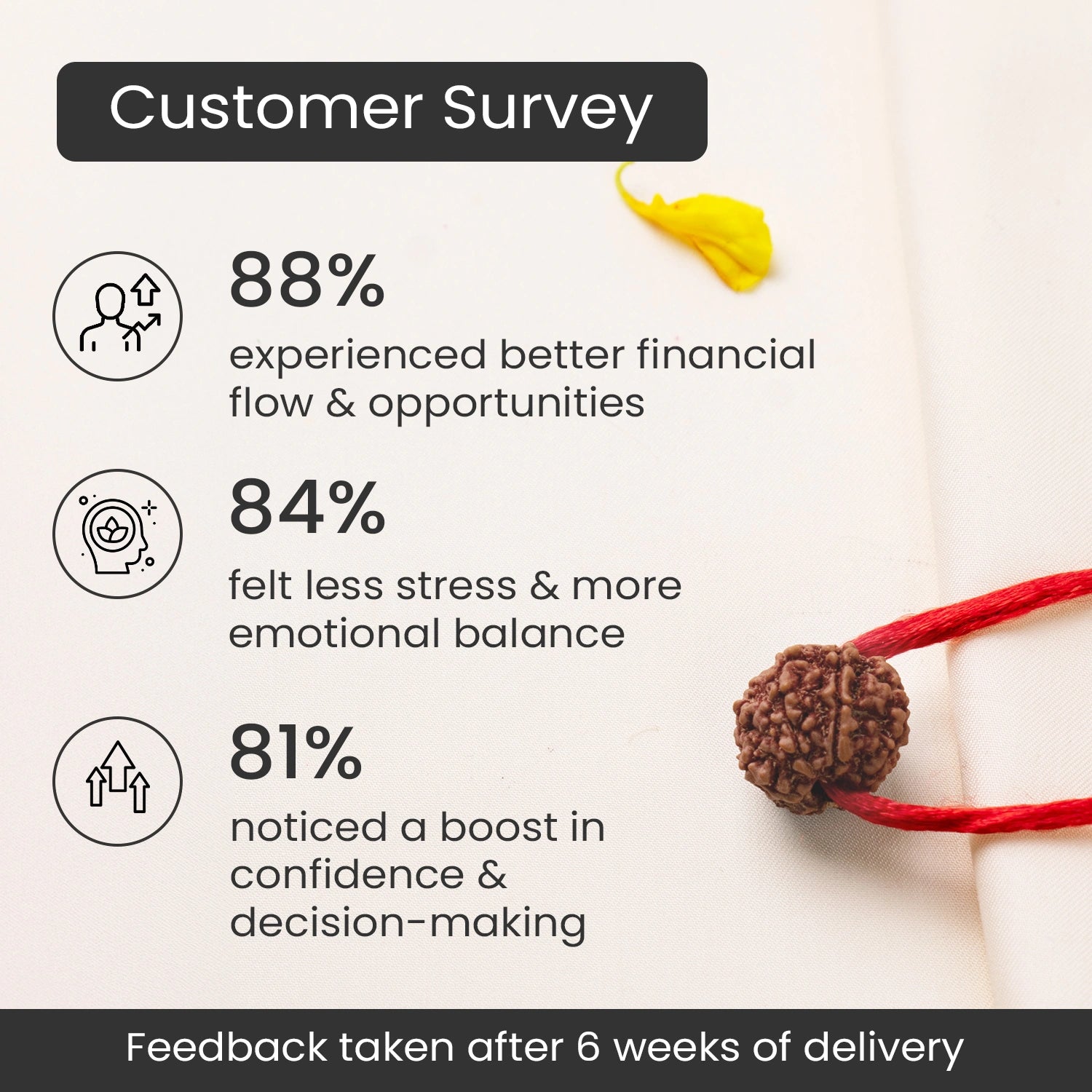 Customer Survey

88%
experienced better financial flow & opportunities

84%
felt less stress & more emotional balance

81%
noticed a boost in confidence & decision-making

Feedback taken after 6 weeks of delivery